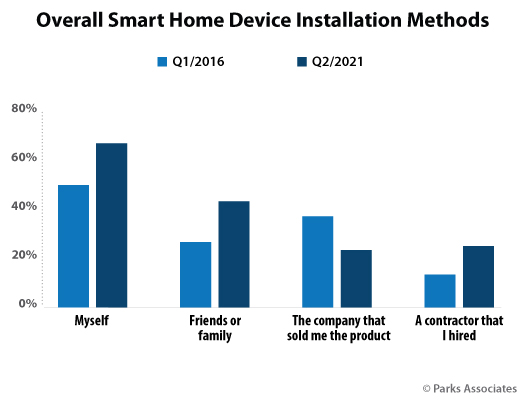 Overall Smart Home Device Installation Methods

Q1/2016 Q2/2021

80%
60%
40%
20%
0%

Myself

Friends or family

The company that sold me the product

A contractor that I hired

© Parks Associates